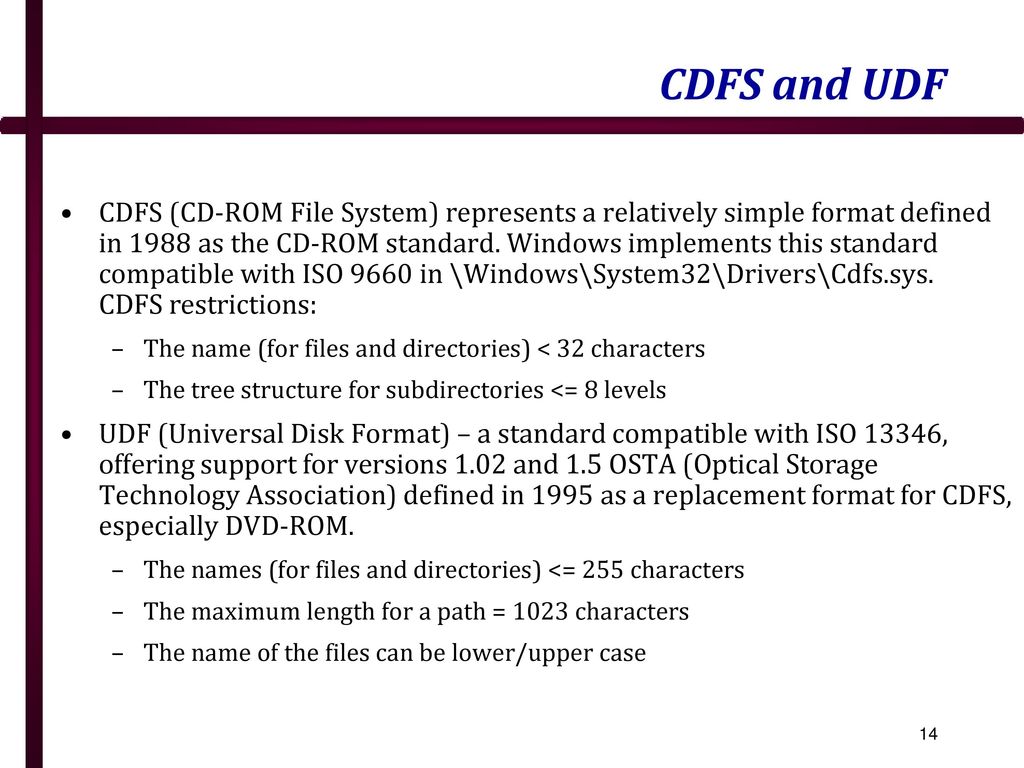 CDFS and UDF

• CDFS (CD-ROM File System) represents a relatively simple format defined in 1988 as the CD-ROM standard. Windows implements this standard compatible with ISO 9660 in \Windows\System32\Drivers\Cdfs.sys. CDFS restrictions:

– The name (for files and directories) < 32 characters

– The tree structure for subdirectories <= 8 levels

• UDF (Universal Disk Format) – a standard compatible with ISO 13346, offering support for versions 1.02 and 1.5 OSTA (Optical Storage Technology Association) defined in 1995 as a replacement format for CDFS, especially DVD-ROM.

– The names (for files and directories) <= 255 characters

– The maximum length for a path = 1023 characters

– The name of the files can be lower/upper case

14